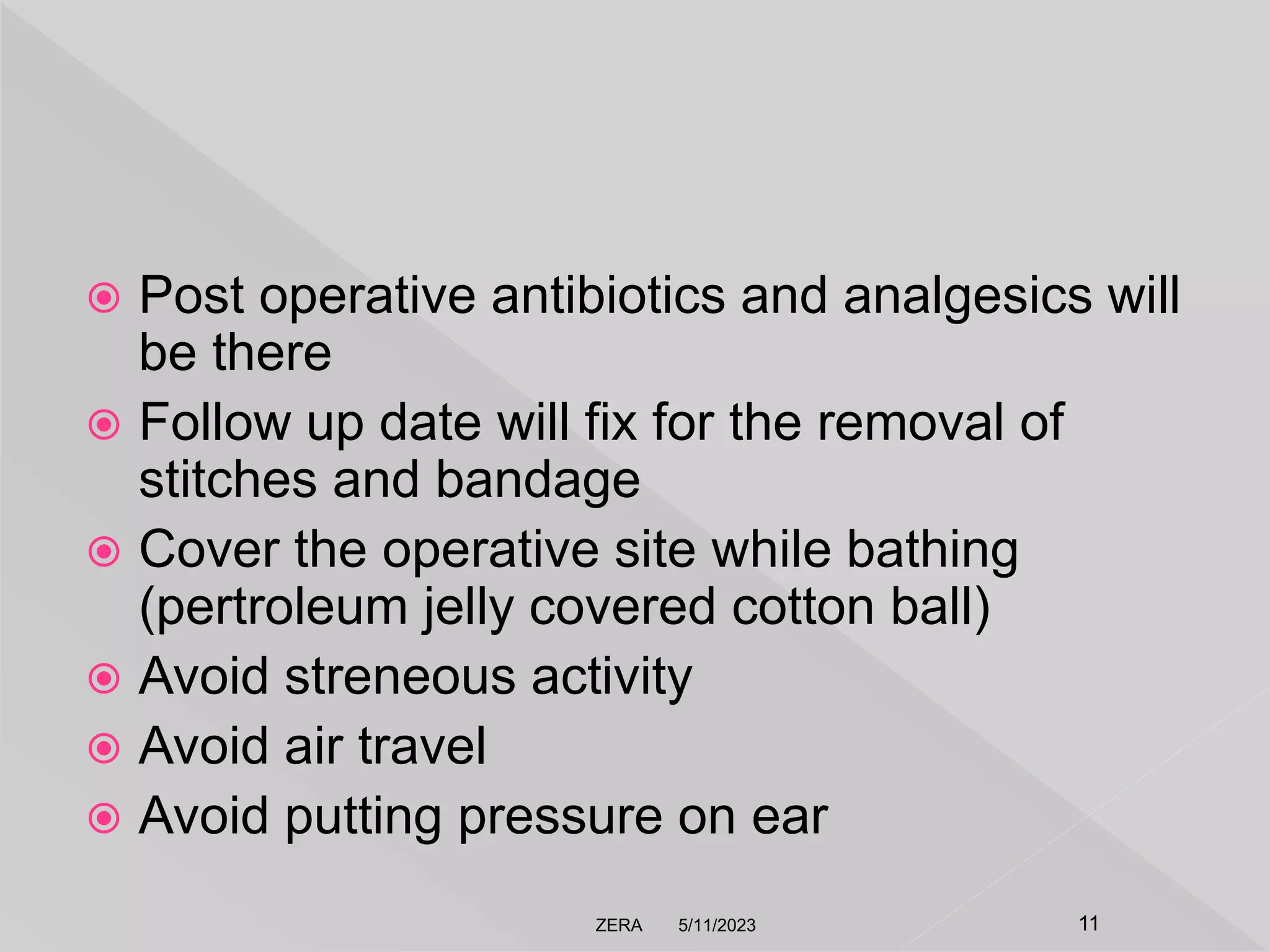 Post operative antibiotics and analgesics will be there

Follow up date will fix for the removal of stitches and bandage

Cover the operative site while bathing (pertroleum jelly covered cotton ball)

Avoid streneous activity

Avoid air travel

Avoid putting pressure on ear

ZERA 5/11/2023 11